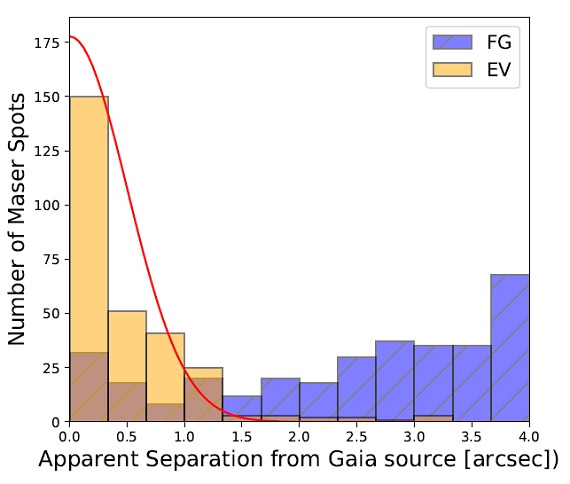 FG
EV

Number of Maser Spots

175
150
125
100
75
50
25
0

0.0
0.5
1.0
1.5
2.0
2.5
3.0
3.5
4.0

Apparent Separation from Gaia source [arcsec])